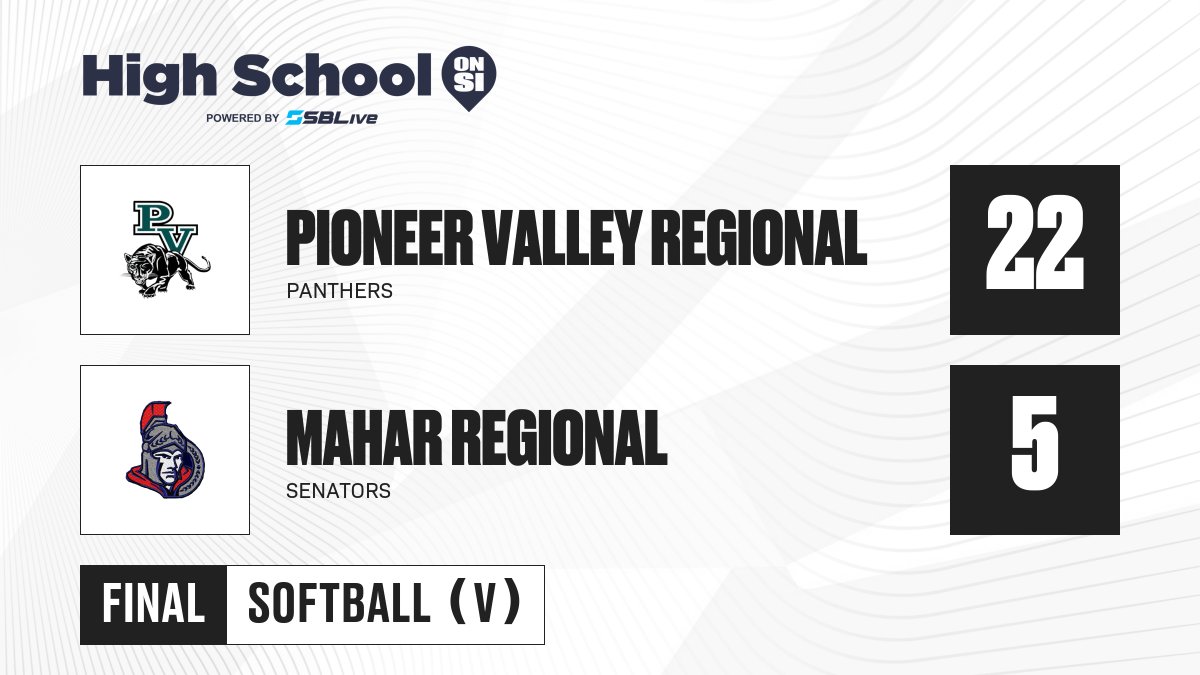 High School ON SI
POWERED BY SBLive

PV

PIONEER VALLEY REGIONAL
PANTHERS

22

MAHAR REGIONAL
SENATORS

5

FINAL SOFTBALL (V)